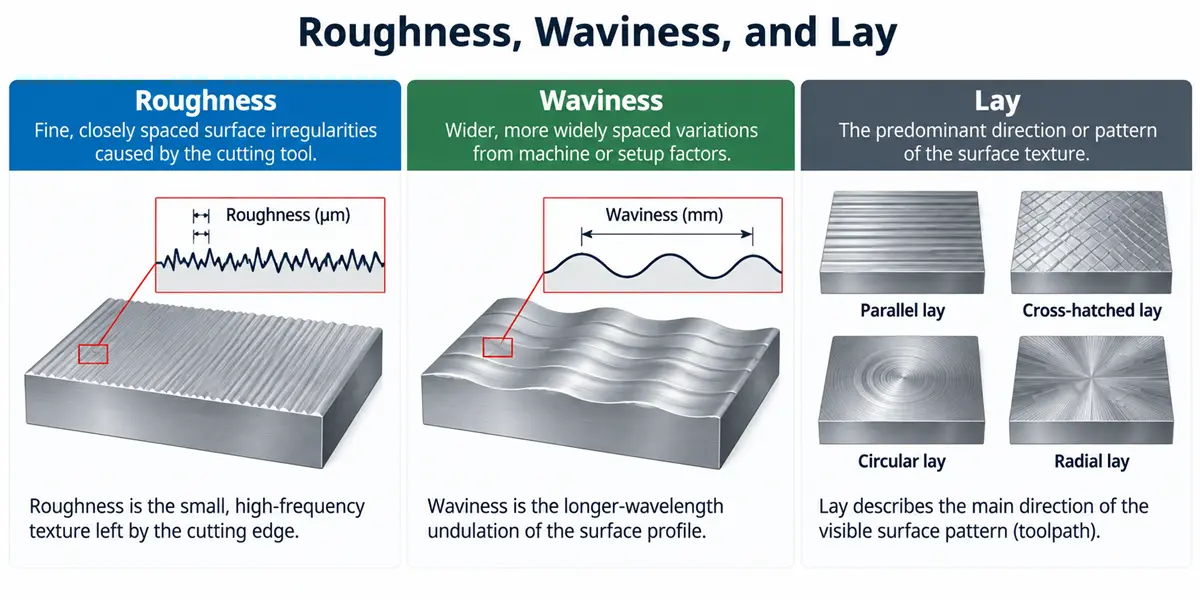 Roughness, Waviness, and Lay

Roughness
Fine, closely spaced surface irregularities caused by the cutting tool.

Roughness (µm)

Roughness is the small, high-frequency texture left by the cutting edge.

Waviness
Wider, more widely spaced variations from machine or setup factors.

Waviness (mm)

Waviness is the longer-wavelength undulation of the surface profile.

Lay
The predominant direction or pattern of the surface texture.

Parallel lay

Cross-hatched lay

Circular lay

Radial lay

Lay describes the main direction of the visible surface pattern (toolpath).